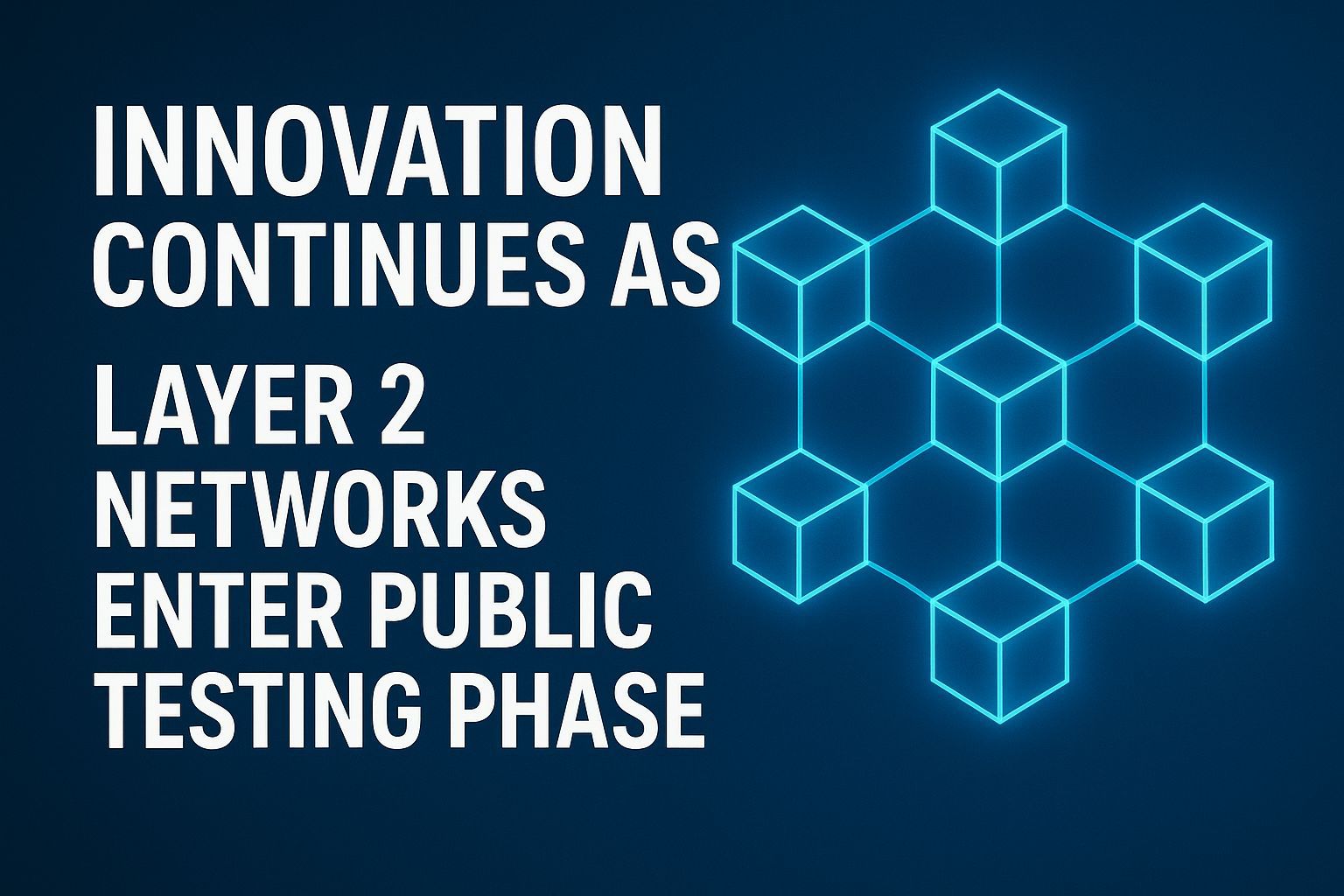 INNOVATION CONTINUES AS

LAYER 2 NETWORKS ENTER PUBLIC TESTING PHASE